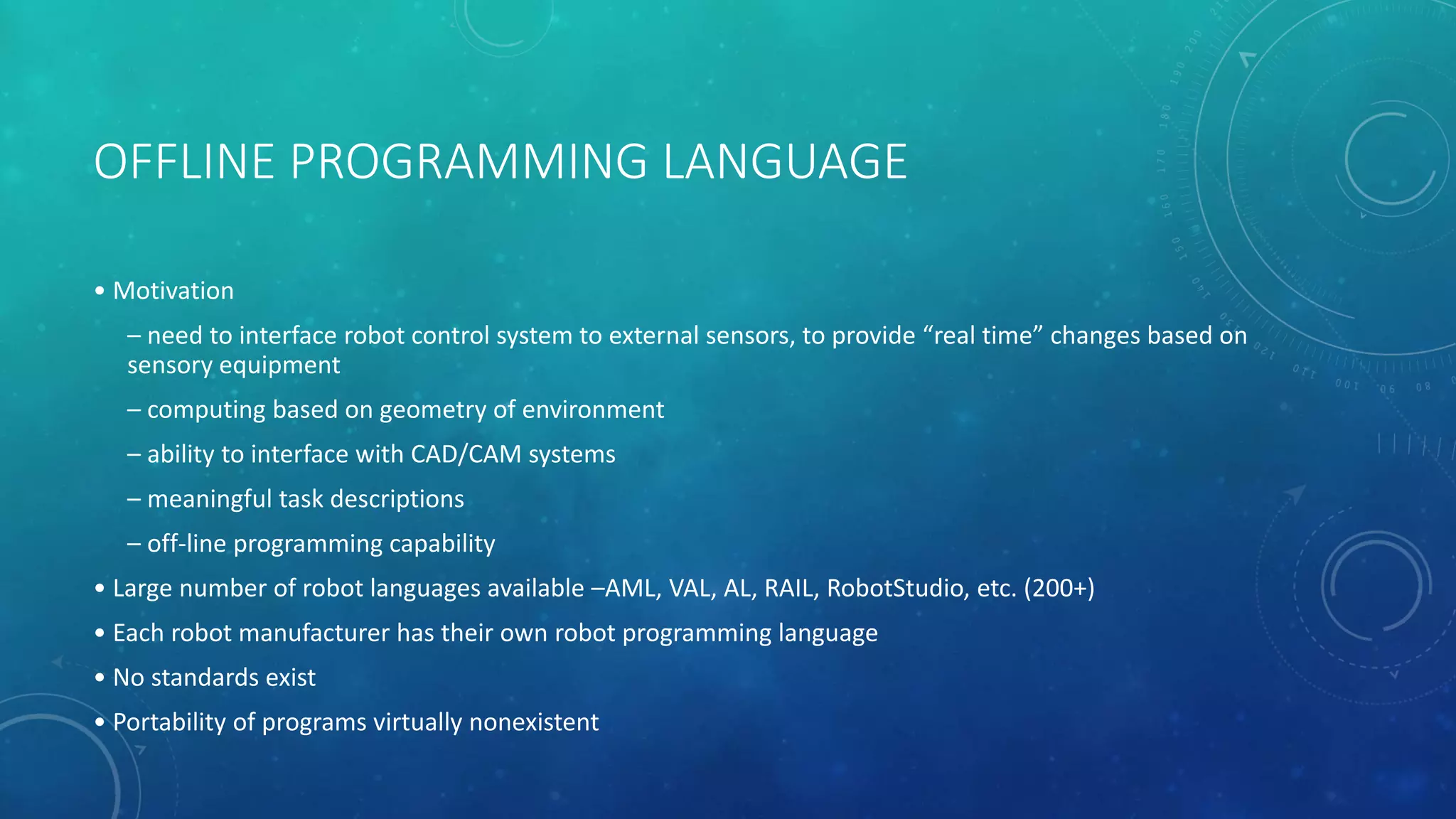 OFFLINE PROGRAMMING LANGUAGE

• Motivation

– need to interface robot control system to external sensors, to provide “real time” changes based on sensory equipment

– computing based on geometry of environment

– ability to interface with CAD/CAM systems

– meaningful task descriptions

– off-line programming capability

• Large number of robot languages available –AML, VAL, AL, RAIL, RobotStudio, etc. (200+)

• Each robot manufacturer has their own robot programming language

• No standards exist

• Portability of programs virtually nonexistent